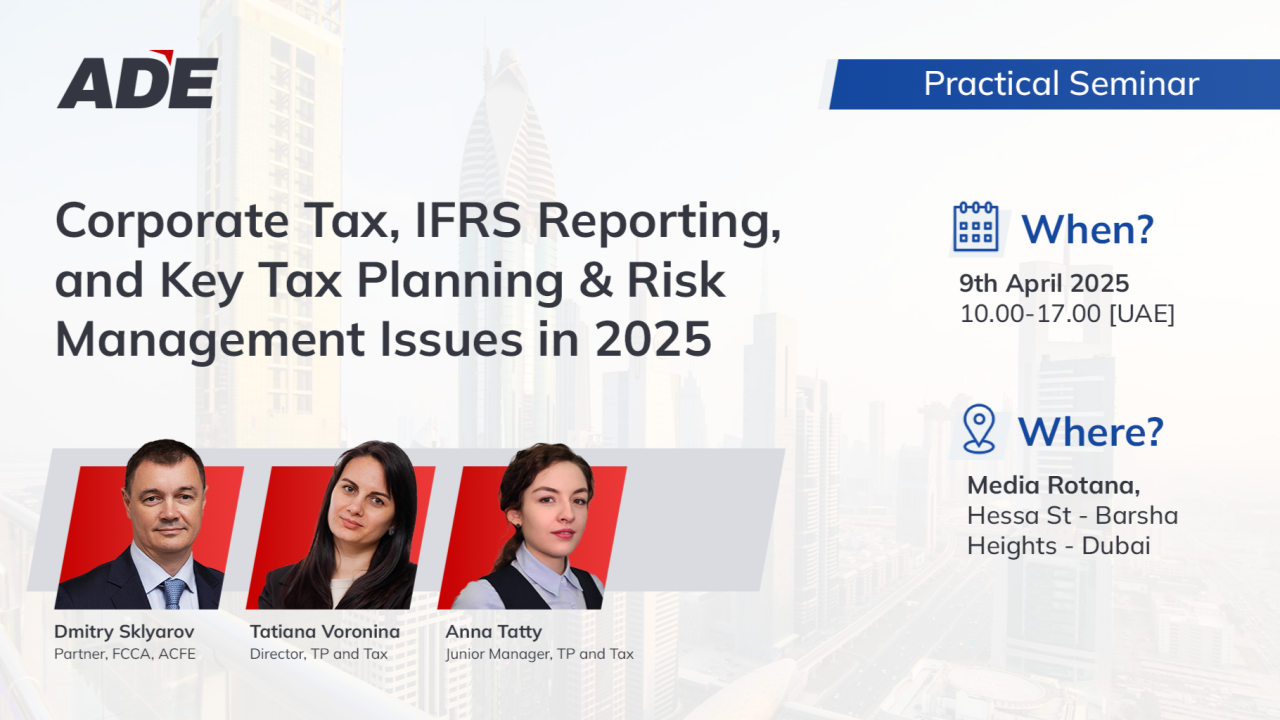 ADE

Practical Seminar

Corporate Tax, IFRS Reporting, and Key Tax Planning & Risk Management Issues in 2025

When?

9th April 2025
10.00-17.00 [UAE]

Where?

Media Rotana,
Hessa St - Barsha Heights - Dubai

Dmitry Sklyarov
Partner, FCCA, ACFE

Tatiana Voronina
Director, TP and Tax

Anna Tatty
Junior Manager, TP and Tax